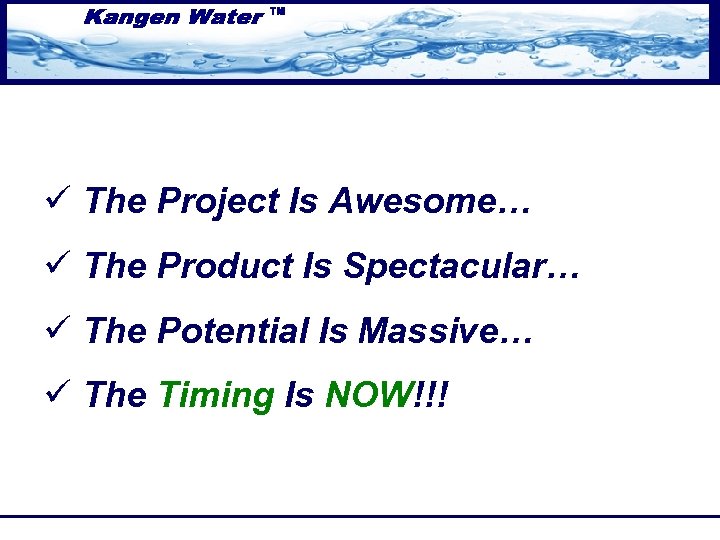 Kangen Water ™

✓ The Project Is Awesome…

✓ The Product Is Spectacular…

✓ The Potential Is Massive…

✓ The Timing Is NOW!!!